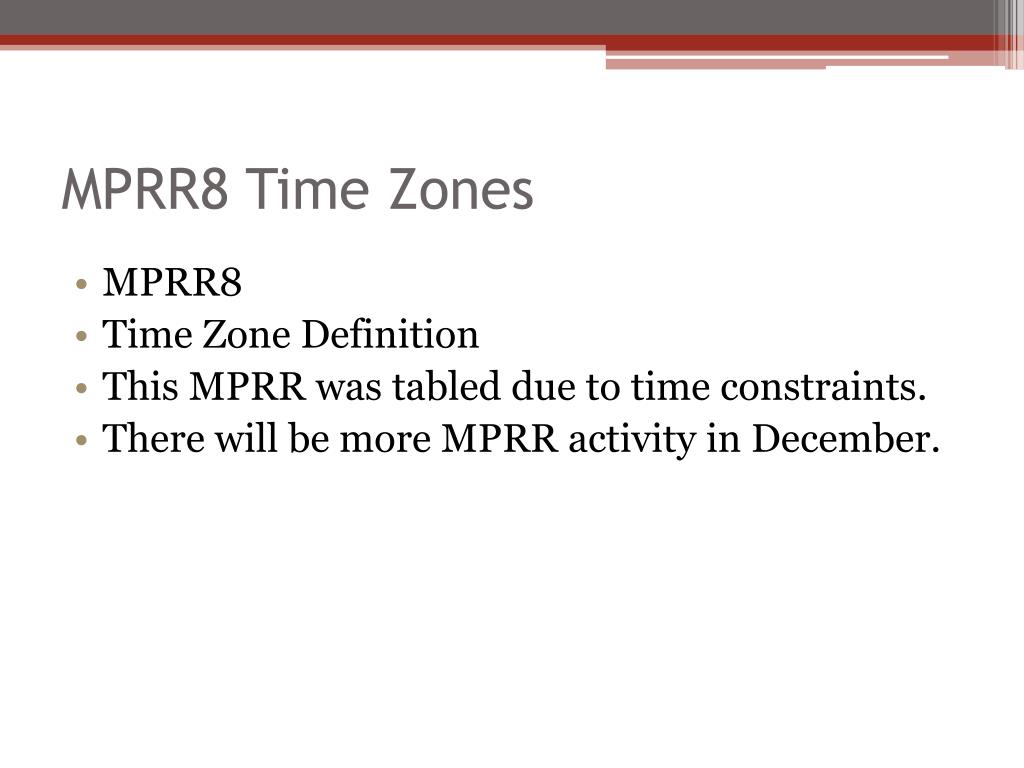 MPRR8 Time Zones

• MPRR8
• Time Zone Definition
• This MPRR was tabled due to time constraints.
• There will be more MPRR activity in December.